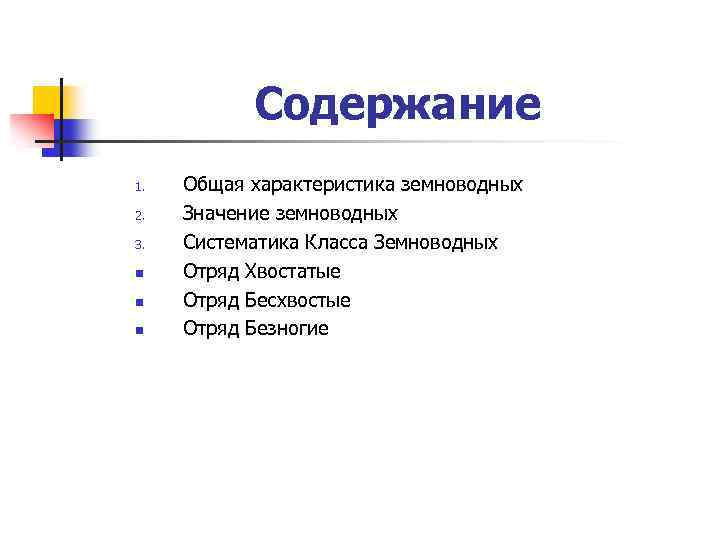 Содержание

1. Общая характеристика земноводных
2. Значение земноводных
3. Систематика Класса Земноводных
- Отряд Хвостатые
- Отряд Бесхвостые
- Отряд Безногие